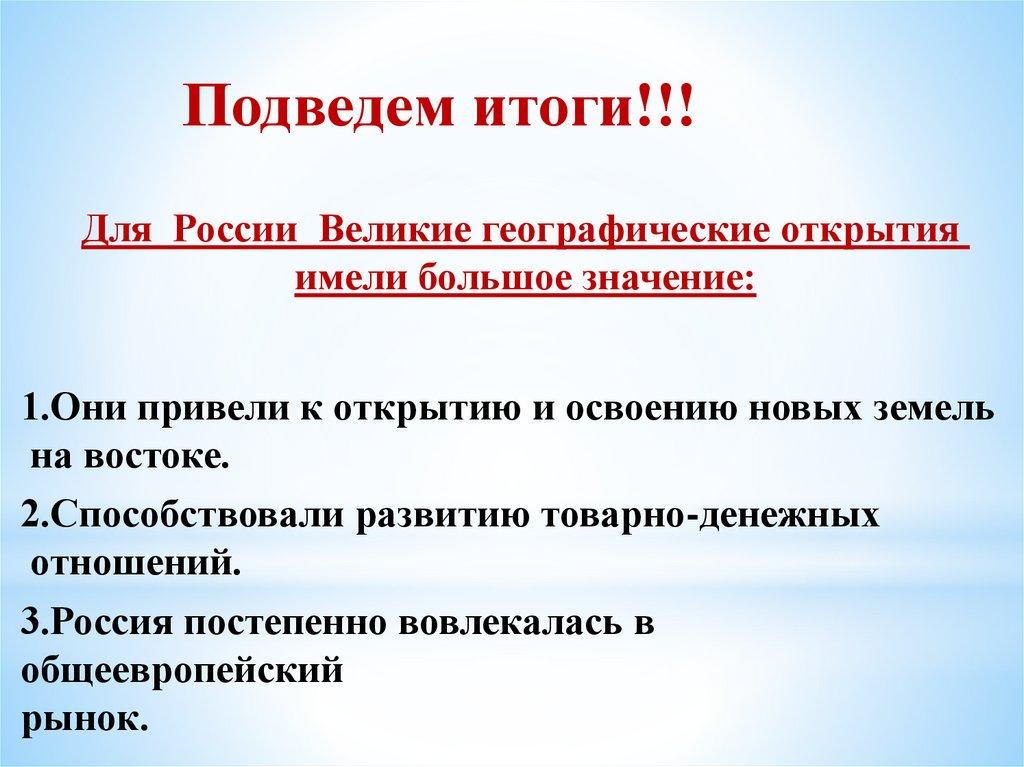 Подведем итоги!!!

Для России Великие географические открытия имели большое значение:

1.Они привели к открытию и освоению новых земель на востоке.

2.Способствовали развитию товарно-денежных отношений.

3.Россия постепенно вовлекалась в общеевропейский рынок.